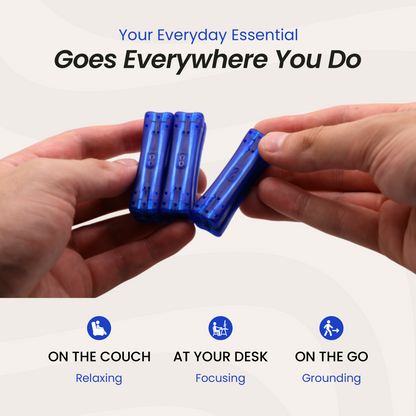 Your Everyday Essential

Goes Everywhere You Do

ON THE COUCH

Relaxing

AT YOUR DESK

Focusing

ON THE GO

Grounding